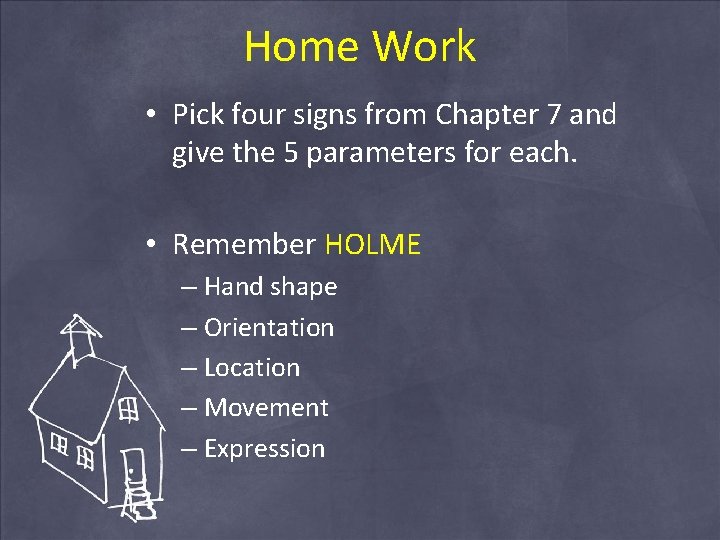 Home Work

• Pick four signs from Chapter 7 and give the 5 parameters for each.

• Remember HOLME
– Hand shape
– Orientation
– Location
– Movement
– Expression